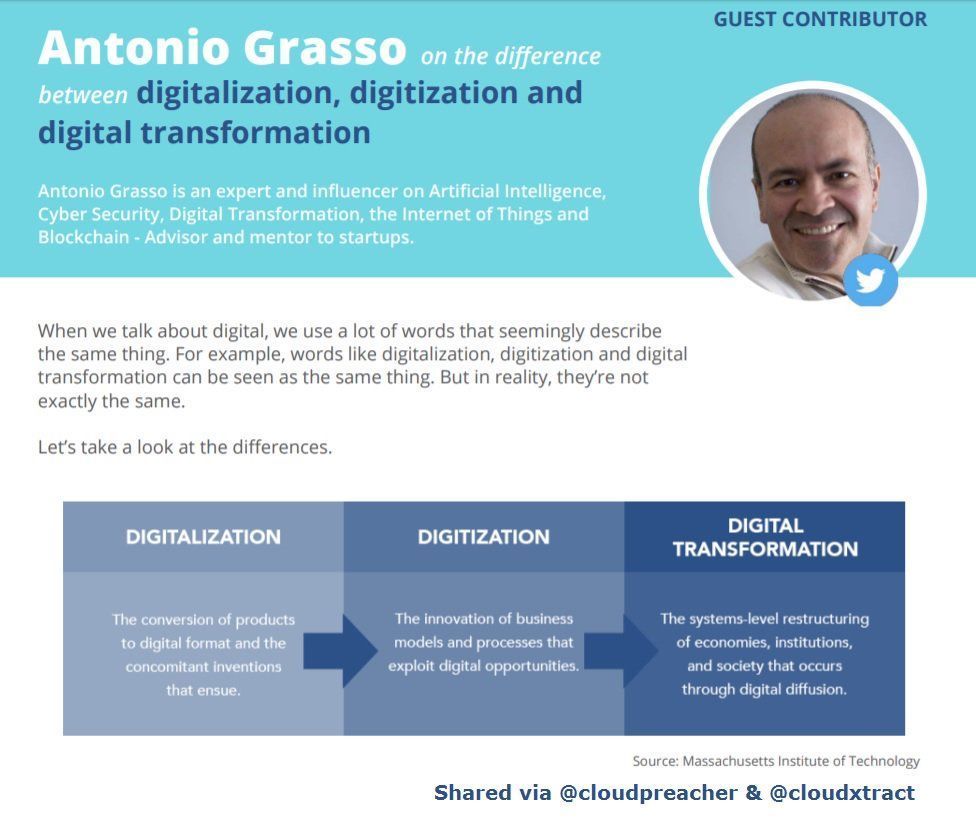 GUEST CONTRIBUTOR

Antonio Grasso on the difference between digitalization, digitization and digital transformation

Antonio Grasso is an expert and influencer on Artificial Intelligence, Cyber Security, Digital Transformation, the Internet of Things and Blockchain - Advisor and mentor to startups.

When we talk about digital, we use a lot of words that seemingly describe the same thing. For example, words like digitalization, digitization and digital transformation can be seen as the same thing. But in reality, they're not exactly the same.

Let's take a look at the differences.

| DIGITALIZATION | DIGITIZATION | DIGITAL TRANSFORMATION |
|---|---|---|
| The conversion of products to digital format and the concomitant inventions that ensue. | The innovation of business models and processes that exploit digital opportunities. | The systems-level restructuring of economies, institutions, and society that occurs through digital diffusion. |

Source: Massachusetts Institute of Technology

Shared via @cloudpreacher & @cloudxtract